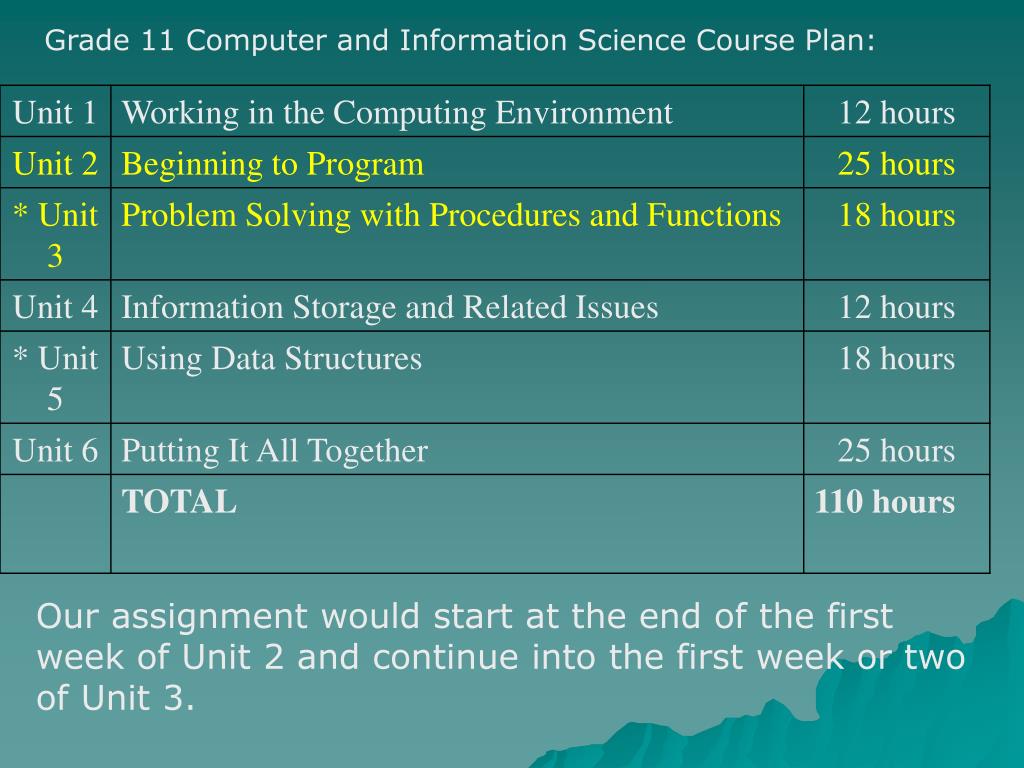 Grade 11 Computer and Information Science Course Plan:

| Unit 1 | Working in the Computing Environment | 12 hours |
|---|---|---|
| Unit 2 | Beginning to Program | 25 hours |
| * Unit 3 | Problem Solving with Procedures and Functions | 18 hours |
| Unit 4 | Information Storage and Related Issues | 12 hours |
| * Unit 5 | Using Data Structures | 18 hours |
| Unit 6 | Putting It All Together | 25 hours |
| | **TOTAL** | **110 hours** |

Our assignment would start at the end of the first week of Unit 2 and continue into the first week or two of Unit 3.